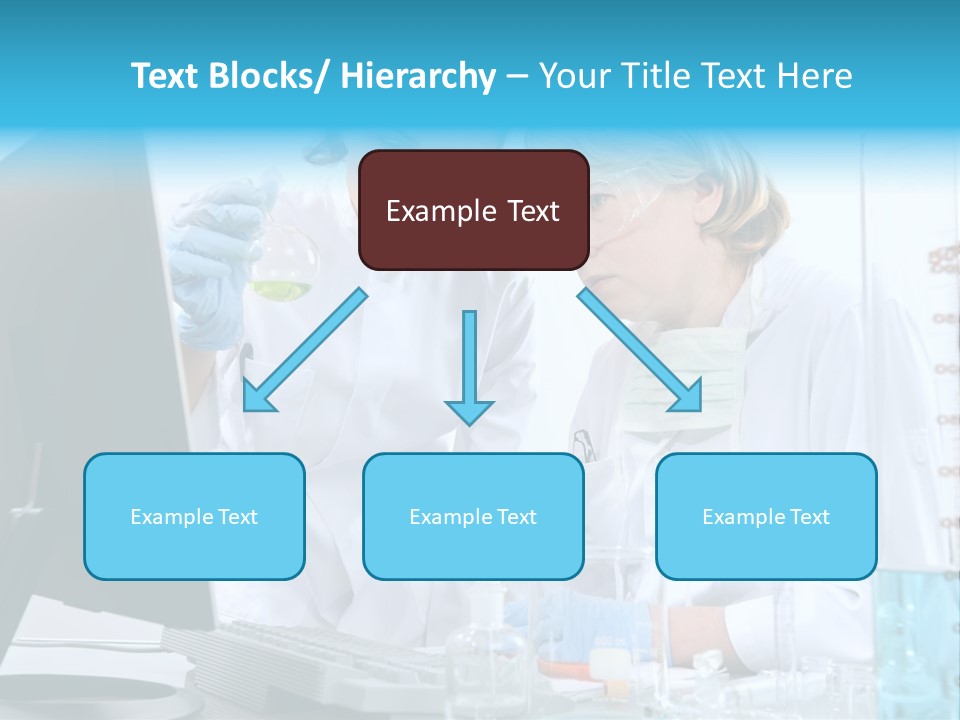 Text Blocks/ Hierarchy – Your Title Text Here

Example Text

Example Text

Example Text

Example Text